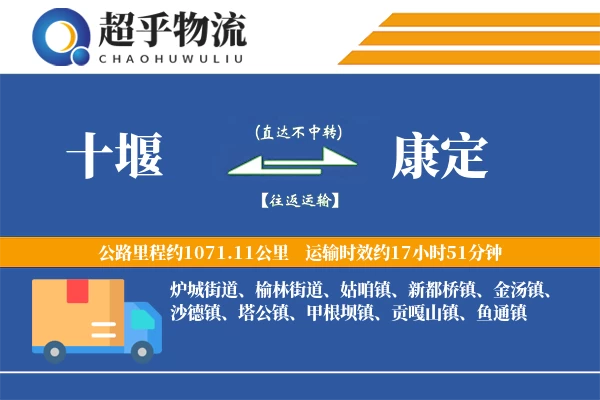 超乎物流
CHAOHUWULIU

十堰

(直达不中转)

【往返运输】

康定

公路里程约1071.11公里　运输时效约17小时51分钟

炉城街道、榆林街道、姑咱镇、新都桥镇、金汤镇、沙德镇、塔公镇、甲根坝镇、贡嘎山镇、鱼通镇